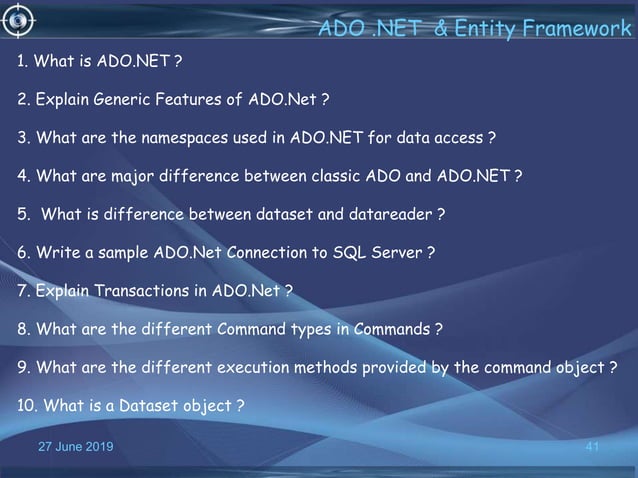 ADO .NET & Entity Framework

1. What is ADO.NET ?

2. Explain Generic Features of ADO.Net ?

3. What are the namespaces used in ADO.NET for data access ?

4. What are major difference between classic ADO and ADO.NET ?

5. What is difference between dataset and datareader ?

6. Write a sample ADO.Net Connection to SQL Server ?

7. Explain Transactions in ADO.Net ?

8. What are the different Command types in Commands ?

9. What are the different execution methods provided by the command object ?

10. What is a Dataset object ?

27 June 2019

41